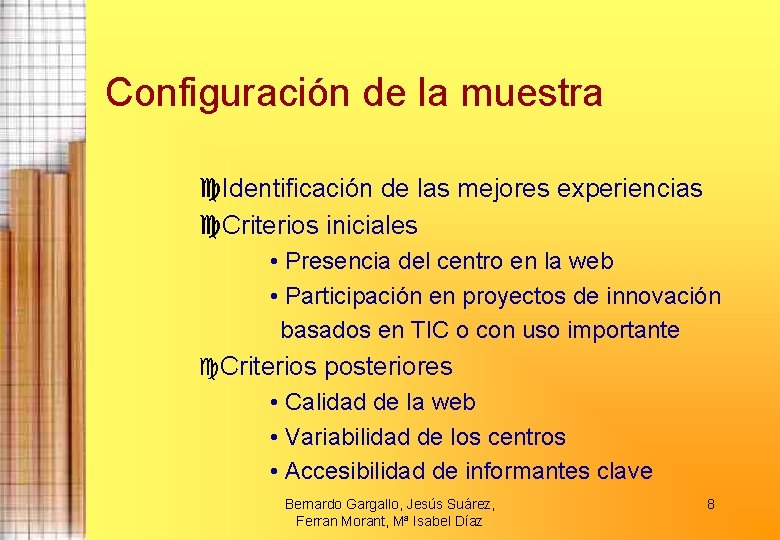 Configuración de la muestra

Identificación de las mejores experiencias
Criterios iniciales
• Presencia del centro en la web
• Participación en proyectos de innovación basados en TIC o con uso importante
Criterios posteriores
• Calidad de la web
• Variabilidad de los centros
• Accesibilidad de informantes clave

Bernardo Gargallo, Jesús Suárez, Ferran Morant, Mª Isabel Díaz

8